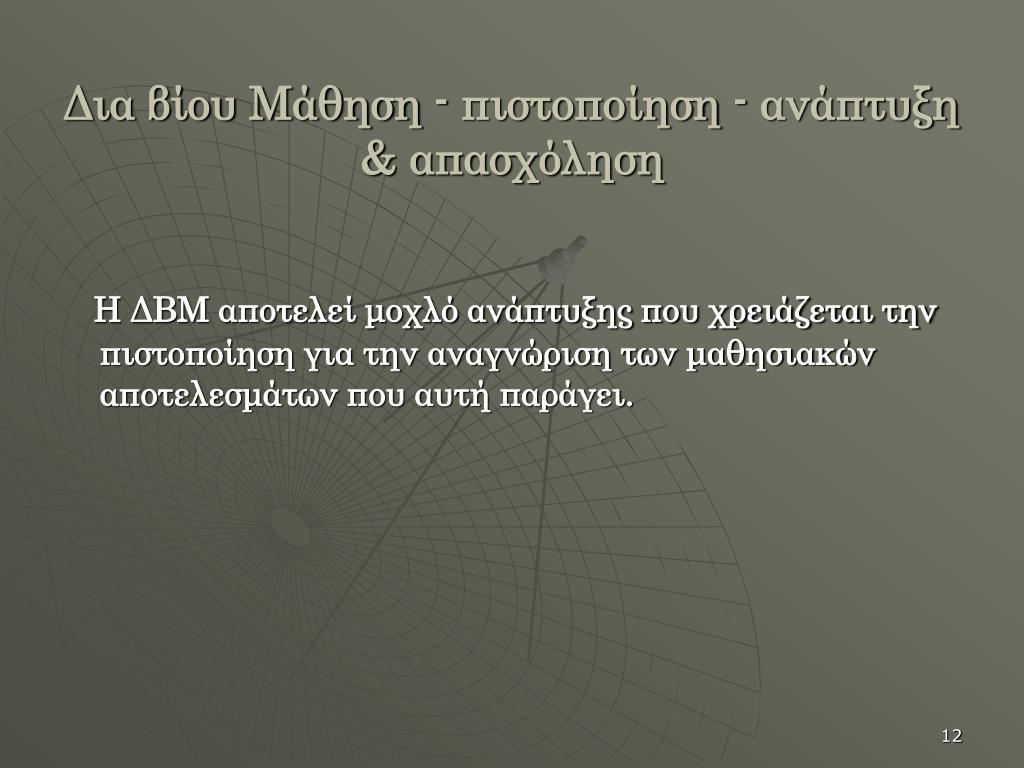 Δια βίου Μάθηση - πιστοποίηση - ανάπτυξη & απασχόληση

Η ΔΒΜ αποτελεί μοχλό ανάπτυξης που χρειάζεται την πιστοποίηση για την αναγνώριση των μαθησιακών αποτελεσμάτων που αυτή παράγει.

12